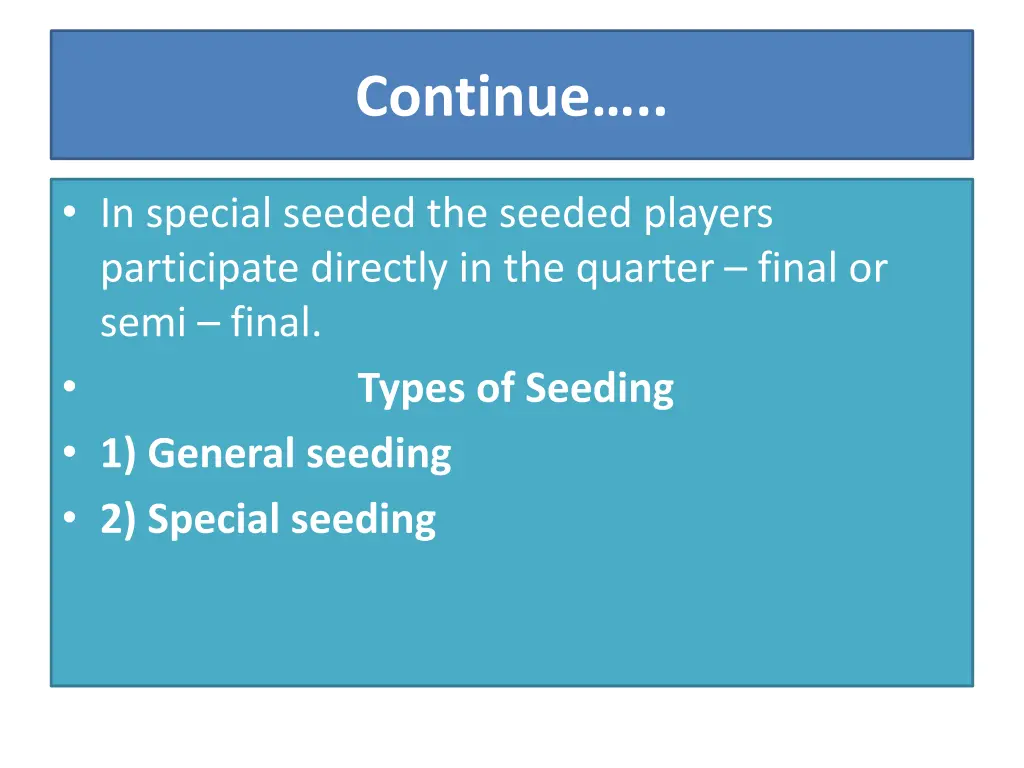 Continue…..

• In special seeded the seeded players participate directly in the quarter – final or semi – final.
• Types of Seeding
• 1) General seeding
• 2) Special seeding